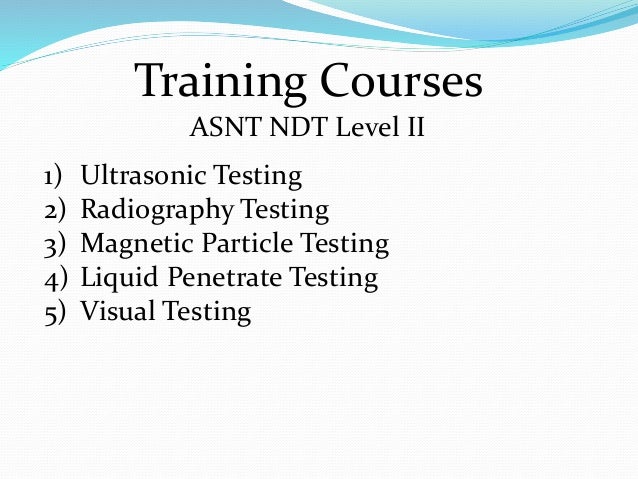 Training Courses
ASNT NDT Level II

1) Ultrasonic Testing
2) Radiography Testing
3) Magnetic Particle Testing
4) Liquid Penetrate Testing
5) Visual Testing